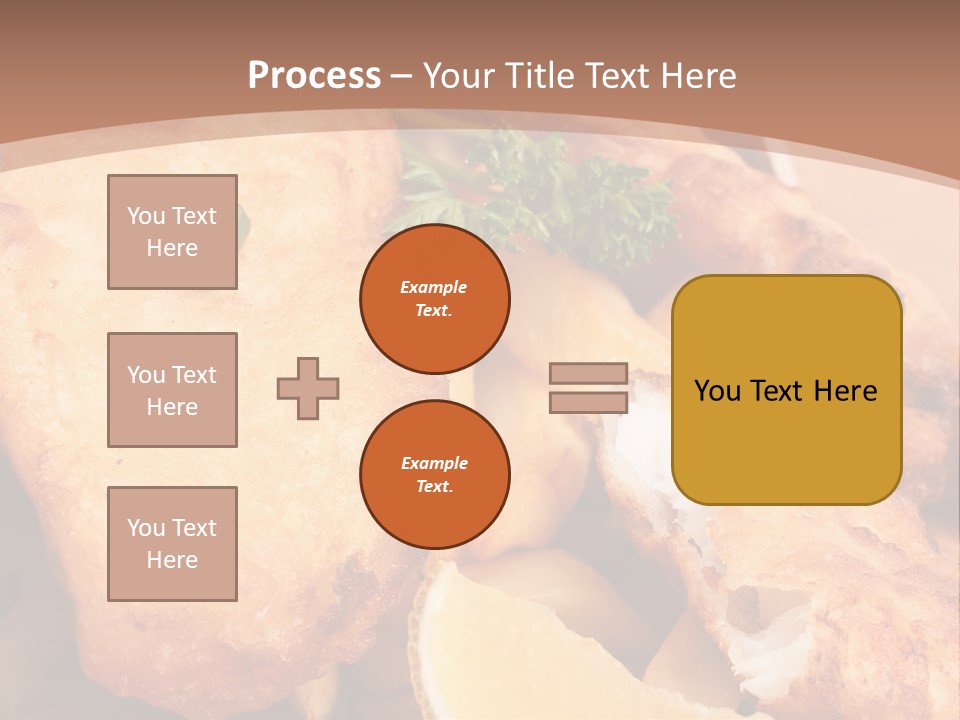 Process – Your Title Text Here

You Text Here

You Text Here

You Text Here

Example Text.

Example Text.

You Text Here